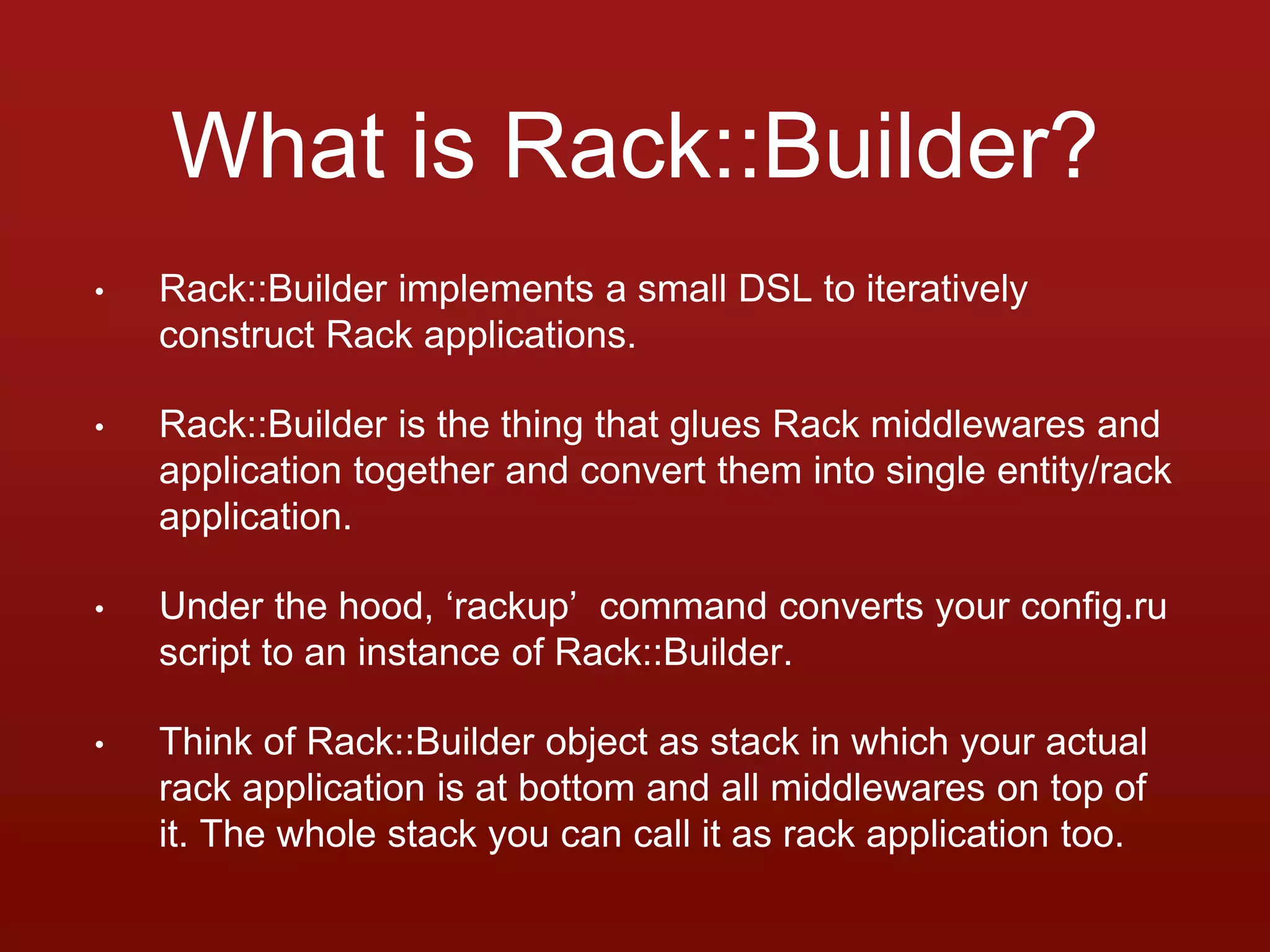 What is Rack::Builder?

• Rack::Builder implements a small DSL to iteratively construct Rack applications.

• Rack::Builder is the thing that glues Rack middlewares and application together and convert them into single entity/rack application.

• Under the hood, ‘rackup’ command converts your config.ru script to an instance of Rack::Builder.

• Think of Rack::Builder object as stack in which your actual rack application is at bottom and all middlewares on top of it. The whole stack you can call it as rack application too.